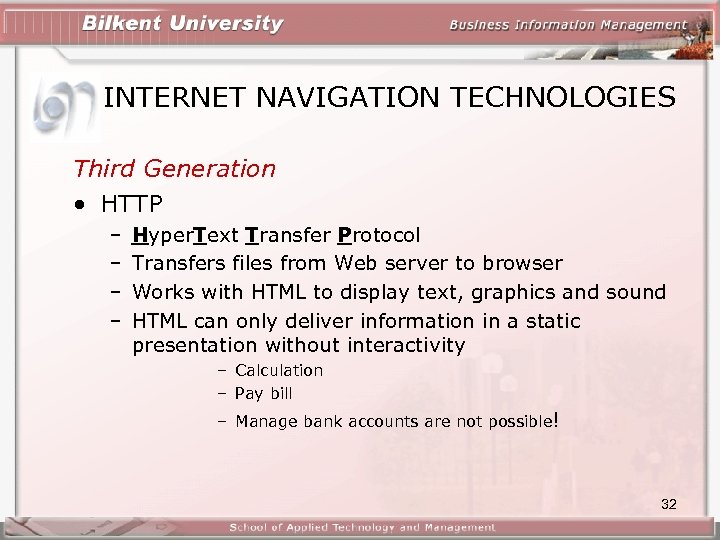 Bilkent University

Business Information Management

INTERNET NAVIGATION TECHNOLOGIES

Third Generation

• HTTP
– HyperText Transfer Protocol
– Transfers files from Web server to browser
– Works with HTML to display text, graphics and sound
– HTML can only deliver information in a static presentation without interactivity
– Calculation
– Pay bill
– Manage bank accounts are not possible!

32

School of Applied Technology and Management